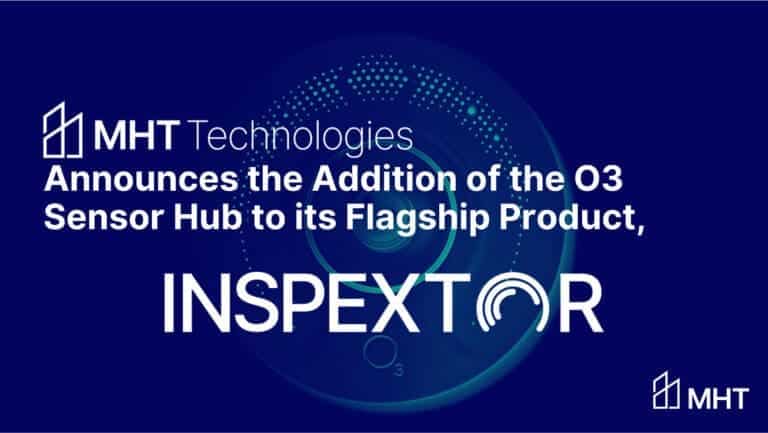 MHT Technologies
Announces the Addition of the O3 Sensor Hub to its Flagship Product,

INSPEXTOR

$O_3$

MHT